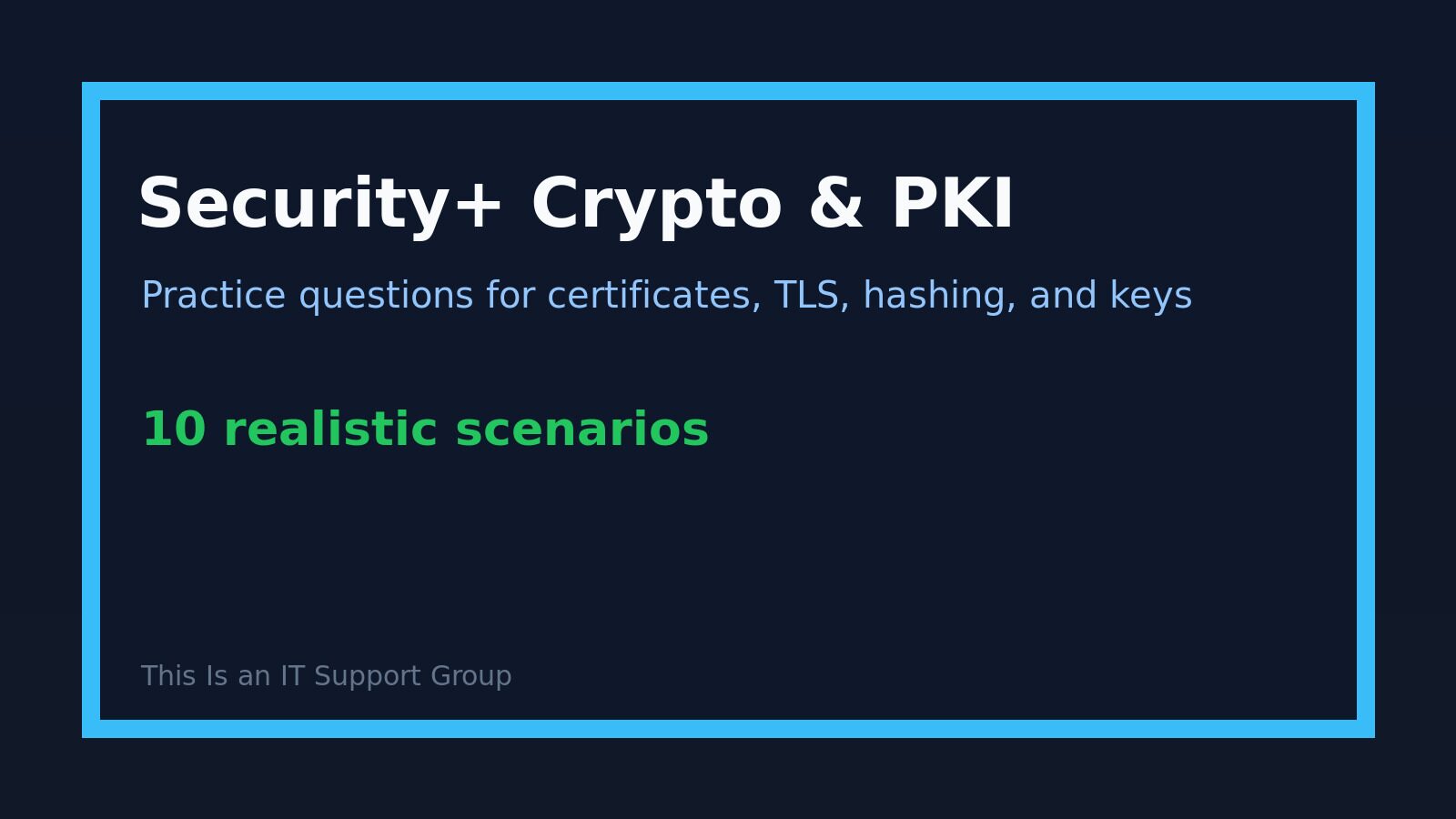 Security+ Crypto & PKI

Practice questions for certificates, TLS, hashing, and keys

10 realistic scenarios

This Is an IT Support Group